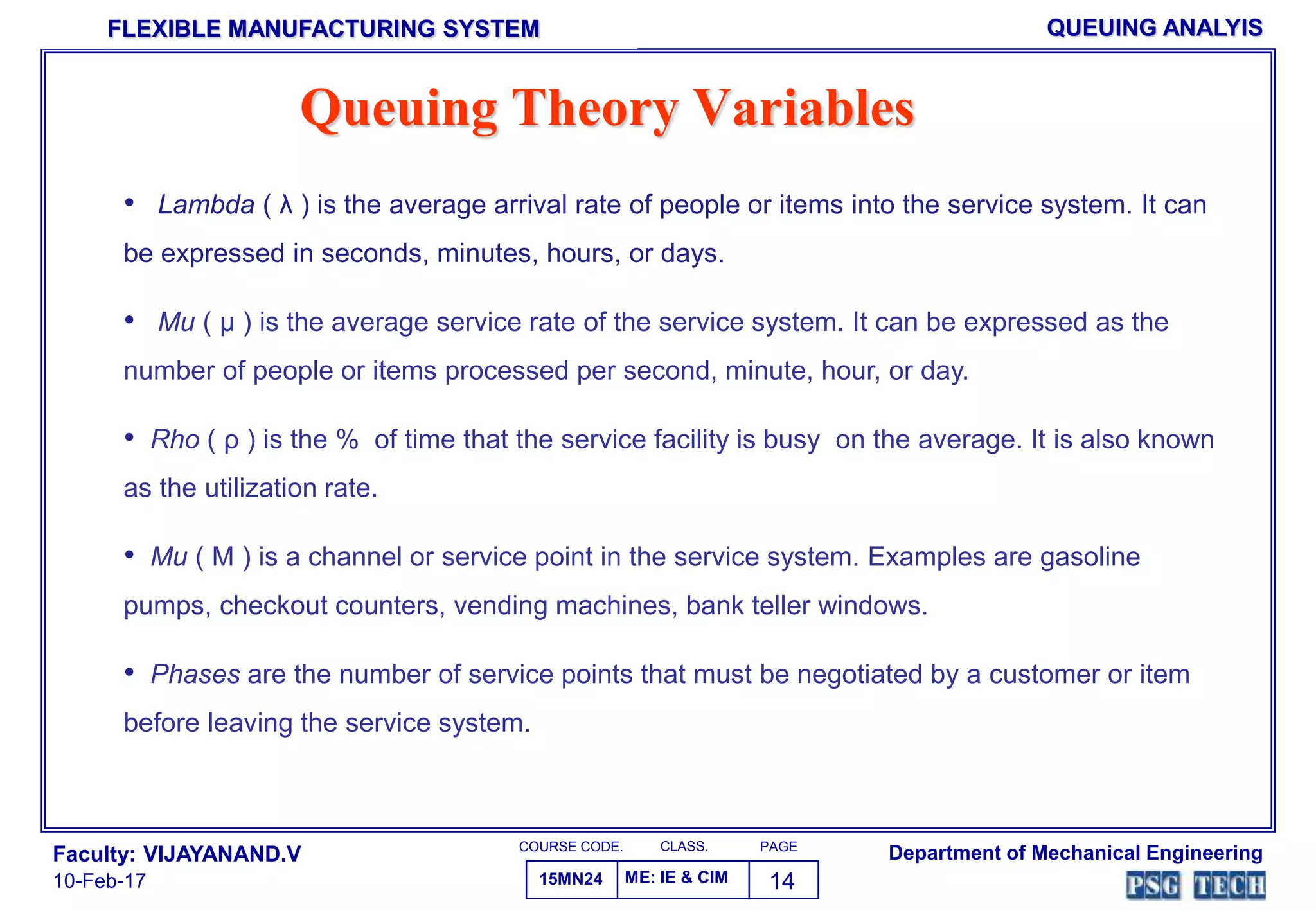 FLEXIBLE MANUFACTURING SYSTEM

QUEUING ANALYIS

Queuing Theory Variables

• Lambda ( λ ) is the average arrival rate of people or items into the service system. It can be expressed in seconds, minutes, hours, or days.

• Mu ( μ ) is the average service rate of the service system. It can be expressed as the number of people or items processed per second, minute, hour, or day.

• Rho ( ρ ) is the % of time that the service facility is busy on the average. It is also known as the utilization rate.

• Mu ( M ) is a channel or service point in the service system. Examples are gasoline pumps, checkout counters, vending machines, bank teller windows.

• Phases are the number of service points that must be negotiated by a customer or item before leaving the service system.

Faculty: VIJAYANAND.V
10-Feb-17

| COURSE CODE. | CLASS. | PAGE |
|---|---|---|
| 15MN24 | ME: IE & CIM | 14 |

Department of Mechanical Engineering
PSG TECH